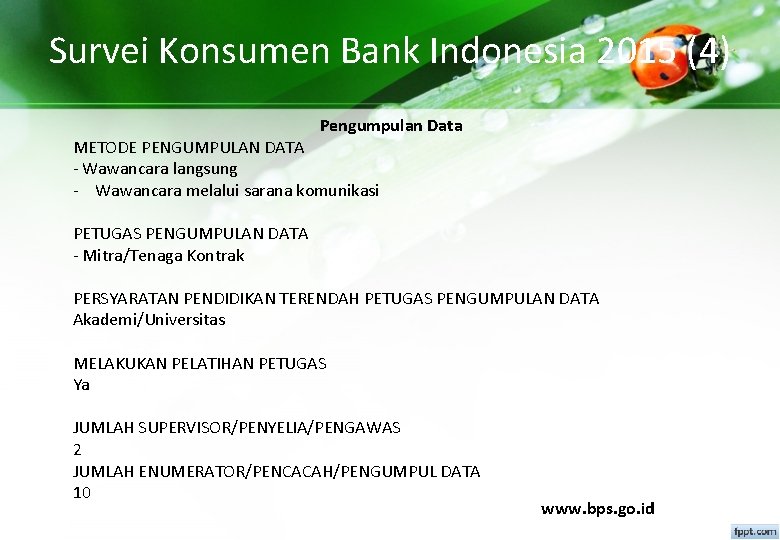 Survei Konsumen Bank Indonesia 2015 (4)

Pengumpulan Data

METODE PENGUMPULAN DATA
- Wawancara langsung
- Wawancara melalui sarana komunikasi

PETUGAS PENGUMPULAN DATA
- Mitra/Tenaga Kontrak

PERSYARATAN PENDIDIKAN TERENDAH PETUGAS PENGUMPULAN DATA
Akademi/Universitas

MELAKUKAN PELATIHAN PETUGAS
Ya

JUMLAH SUPERVISOR/PENYELIA/PENGAWAS
2
JUMLAH ENUMERATOR/PENCACAH/PENGUMPUL DATA
10

www.bps.go.id

fppt.com